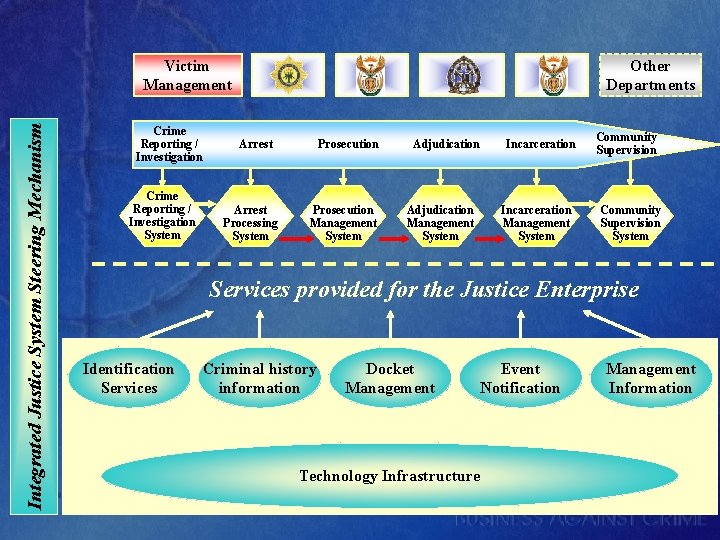 Integrated Justice System Steering Mechanism

Victim Management

Other Departments

Crime Reporting / Investigation

Arrest

Prosecution

Adjudication

Incarceration

Community Supervision

Crime Reporting / Investigation System

Arrest Processing System

Prosecution Management System

Adjudication Management System

Incarceration Management System

Community Supervision System

Services provided for the Justice Enterprise

Identification Services

Criminal history information

Docket Management

Event Notification

Management Information

Technology Infrastructure

BUSINESS AGAINST CRIME